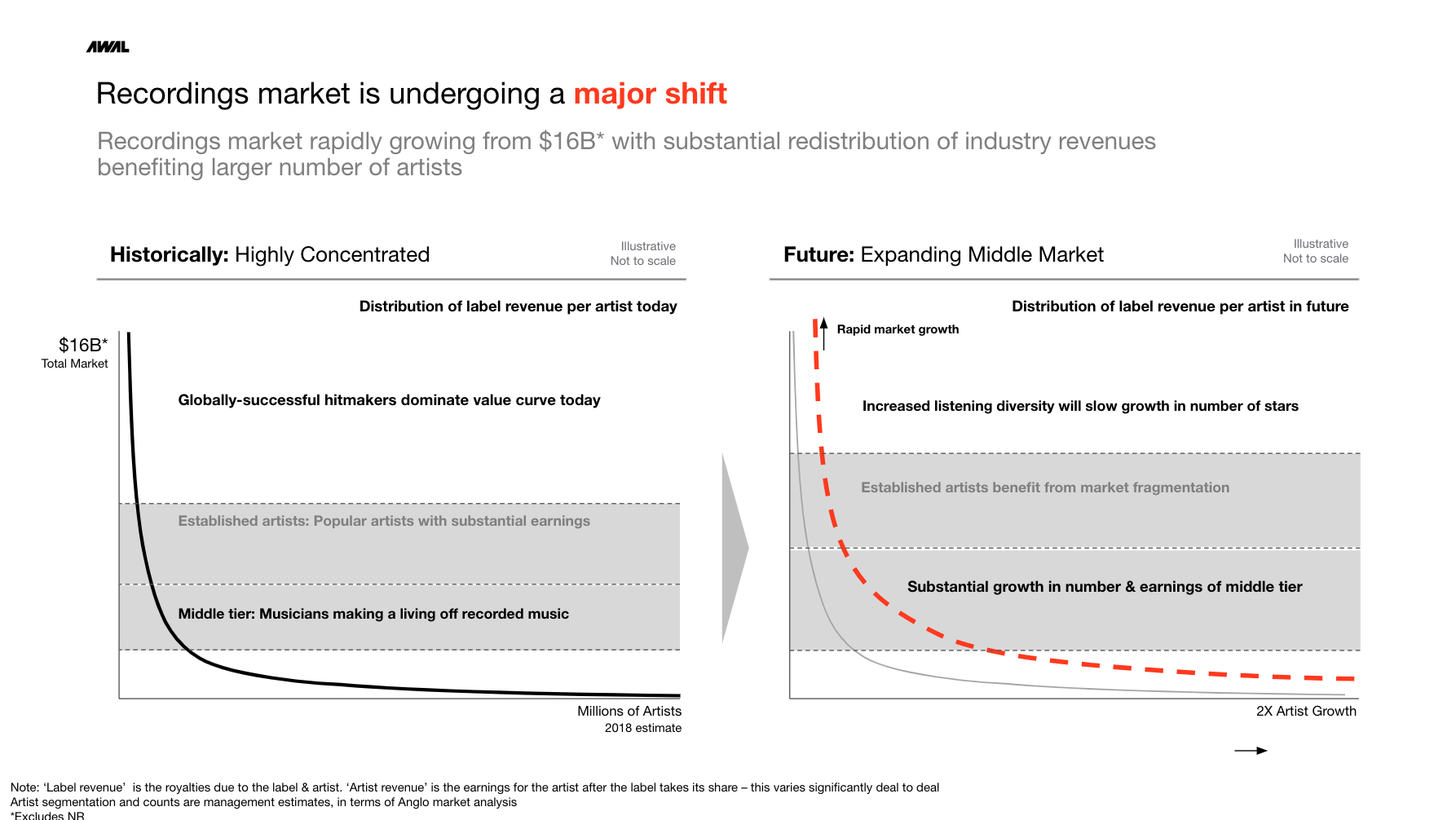 AWAL

Recordings market is undergoing a major shift

Recordings market rapidly growing from $16B* with substantial redistribution of industry revenues benefiting larger number of artists

Historically: Highly Concentrated

Illustrative
Not to scale

Distribution of label revenue per artist today

$16B*
Total Market

Globally-successful hitmakers dominate value curve today

Established artists: Popular artists with substantial earnings

Middle tier: Musicians making a living off recorded music

Millions of Artists
2018 estimate

Future: Expanding Middle Market

Illustrative
Not to scale

Distribution of label revenue per artist in future

Rapid market growth

Increased listening diversity will slow growth in number of stars

Established artists benefit from market fragmentation

Substantial growth in number & earnings of middle tier

2X Artist Growth

Note: 'Label revenue' is the royalties due to the label & artist. 'Artist revenue' is the earnings for the artist after the label takes its share – this varies significantly deal to deal
Artist segmentation and counts are management estimates, in terms of Anglo market analysis
*Excludes NR